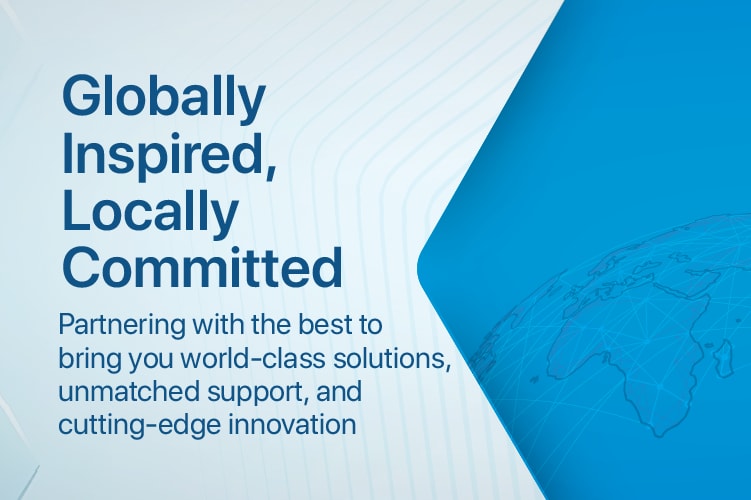 Globally Inspired, Locally Committed

Partnering with the best to bring you world-class solutions, unmatched support, and cutting-edge innovation